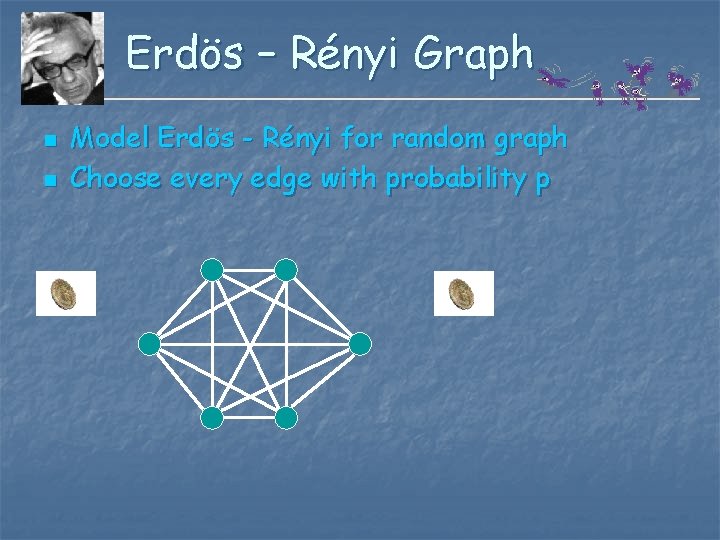 Erdös – Rényi Graph

- Model Erdös - Rényi for random graph
- Choose every edge with probability p